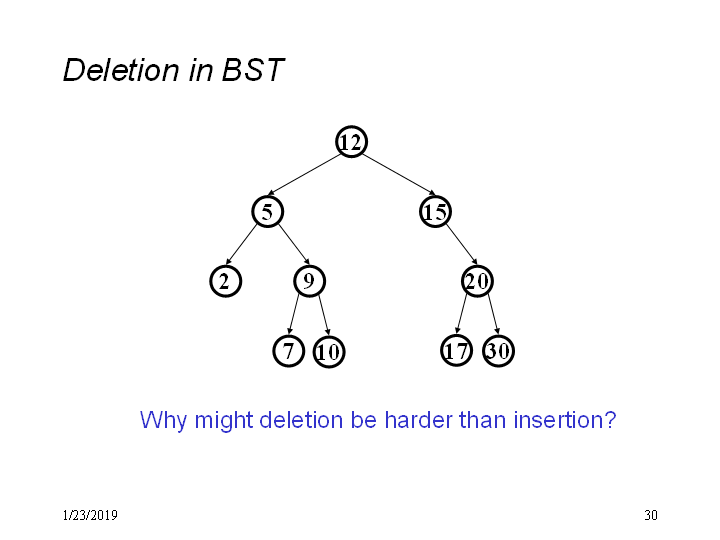 Deletion in BST

12

5

15

2

9

20

7

10

17

30

Why might deletion be harder than insertion?

1/23/2019

30